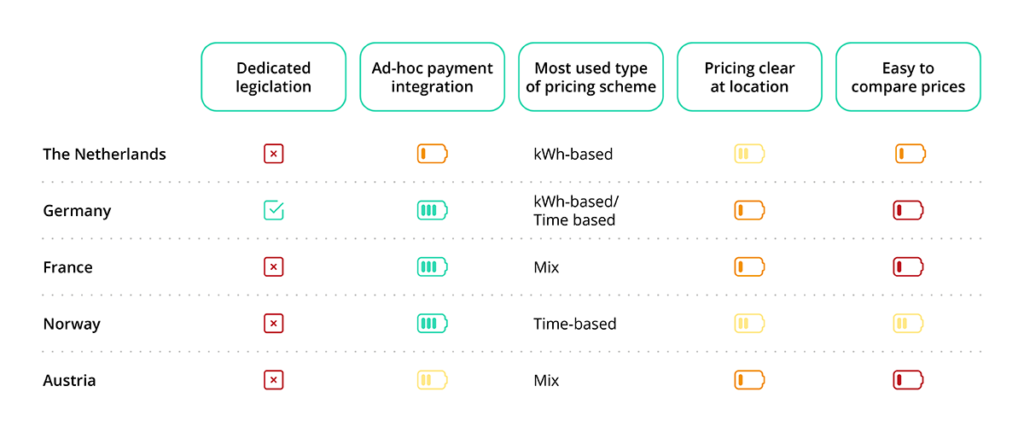 |  | Dedicated legiclation | Ad-hoc payment integration | Most used type of pricing scheme | Pricing clear at location | Easy to compare prices |
|---|---|---|---|---|---|
| The Netherlands |  |  | kWh-based |  |  |
| Germany |  |  | kWh-based/ Time based |  |  |
| France |  |  | Mix |  |  |
| Norway |  |  | Time-based |  |  |
| Austria |  |  | Mix |  |  |